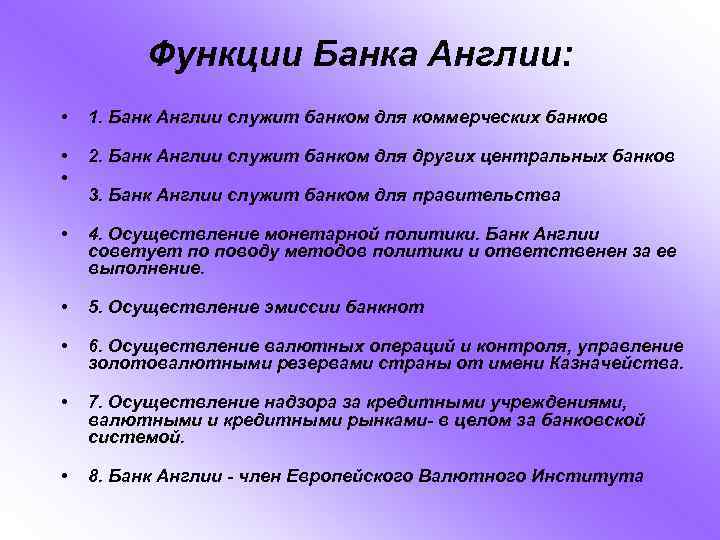 Функции Банка Англии:

• 1. Банк Англии служит банком для коммерческих банков

• 2. Банк Англии служит банком для других центральных банков

•

3. Банк Англии служит банком для правительства

• 4. Осуществление монетарной политики. Банк Англии советует по поводу методов политики и ответственен за ее выполнение.

• 5. Осуществление эмиссии банкнот

• 6. Осуществление валютных операций и контроля, управление золотовалютными резервами страны от имени Казначейства.

• 7. Осуществление надзора за кредитными учреждениями, валютными и кредитными рынками- в целом за банковской системой.

• 8. Банк Англии - член Европейского Валютного Института